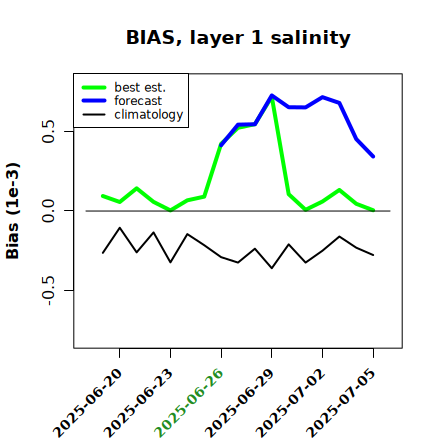 BIAS, layer 1 salinity

best est.
forecast
climatology

Bias (1e-3)

0.5
0.0
-0.5

2025-06-20
2025-06-23
2025-06-26
2025-06-29
2025-07-02
2025-07-05